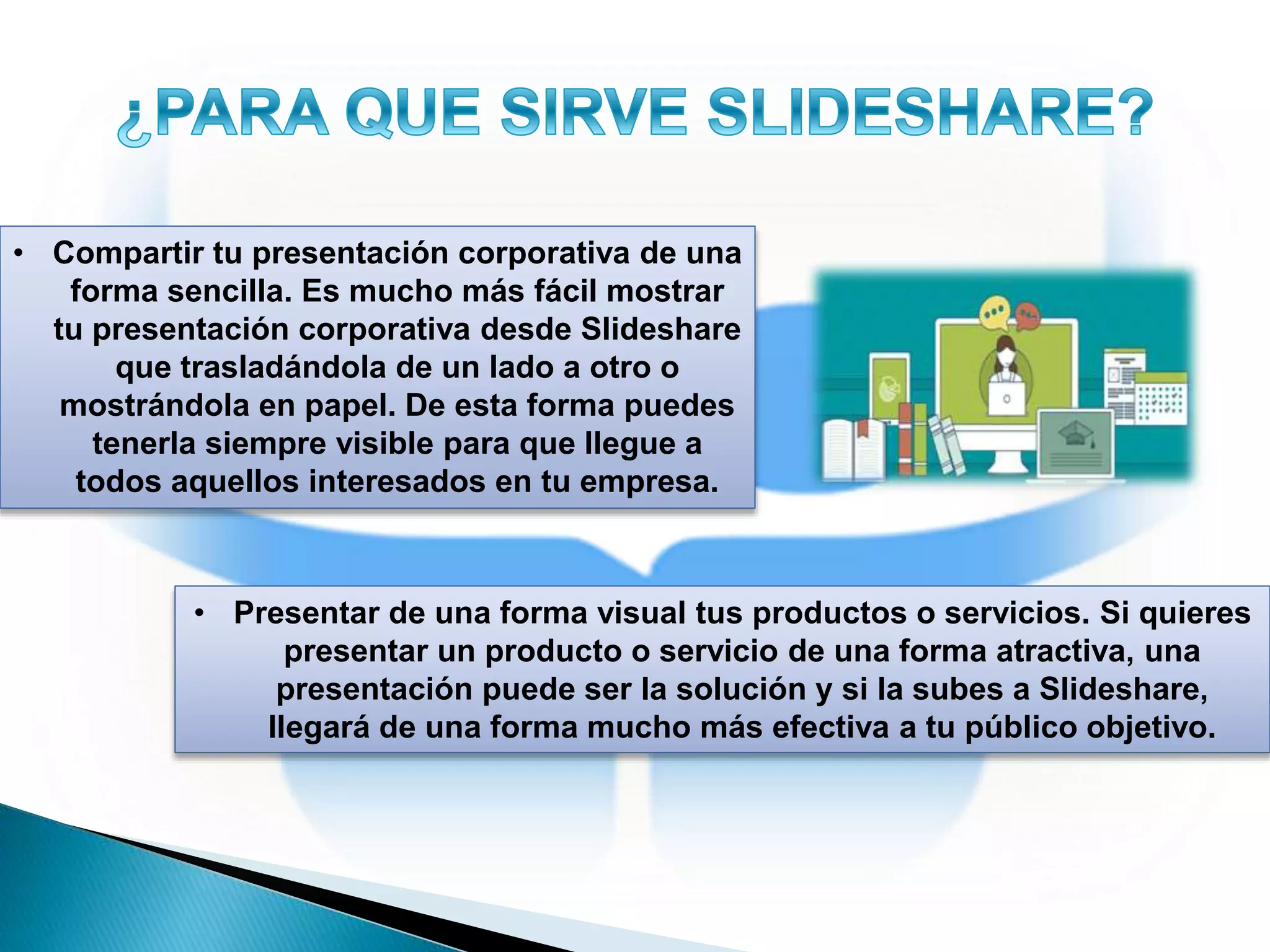 ¿PARA QUE SIRVE SLIDESHARE?

• Compartir tu presentación corporativa de una forma sencilla. Es mucho más fácil mostrar tu presentación corporativa desde Slideshare que trasladándola de un lado a otro o mostrándola en papel. De esta forma puedes tenerla siempre visible para que llegue a todos aquellos interesados en tu empresa.

• Presentar de una forma visual tus productos o servicios. Si quieres presentar un producto o servicio de una forma atractiva, una presentación puede ser la solución y si la subes a Slideshare, llegará de una forma mucho más efectiva a tu público objetivo.